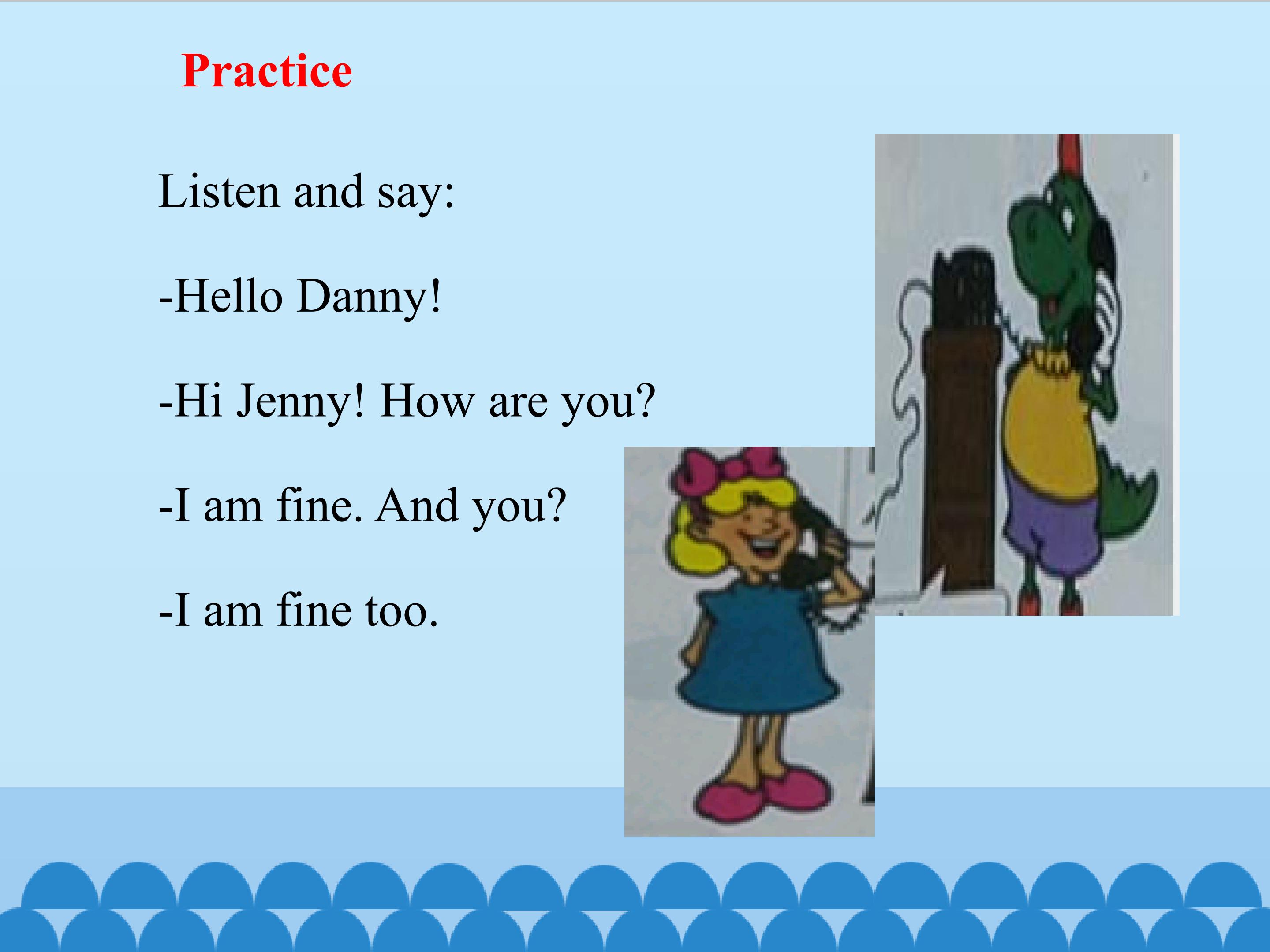 Practice

Listen and say:

-Hello Danny!

-Hi Jenny! How are you?

-I am fine. And you?

-I am fine too.